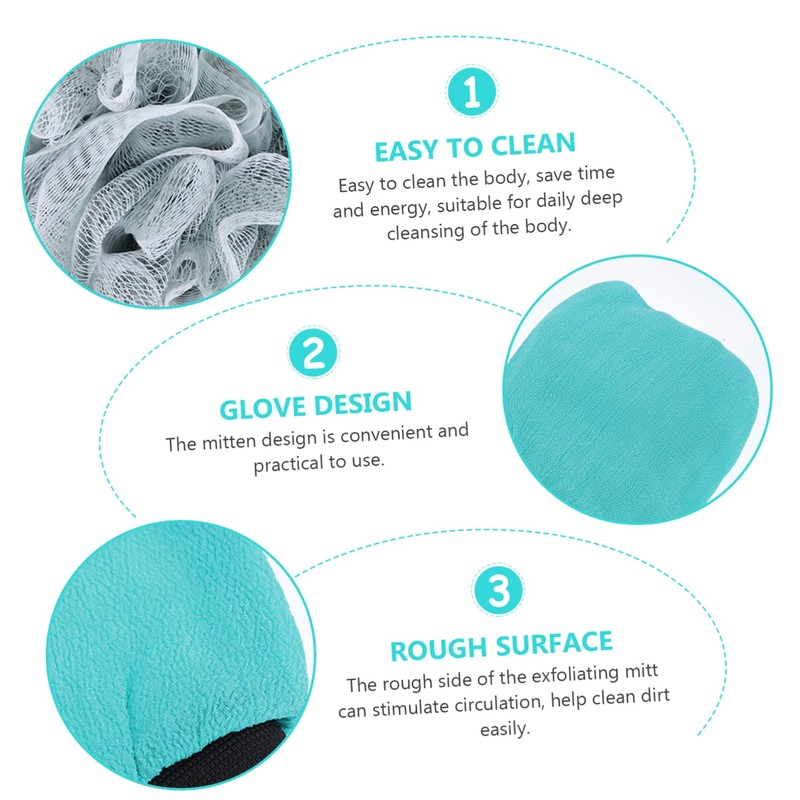 1

EASY TO CLEAN

Easy to clean the body, save time and energy, suitable for daily deep cleansing of the body.

2

GLOVE DESIGN

The mitten design is convenient and practical to use.

3

ROUGH SURFACE

The rough side of the exfoliating mitt can stimulate circulation, help clean dirt easily.